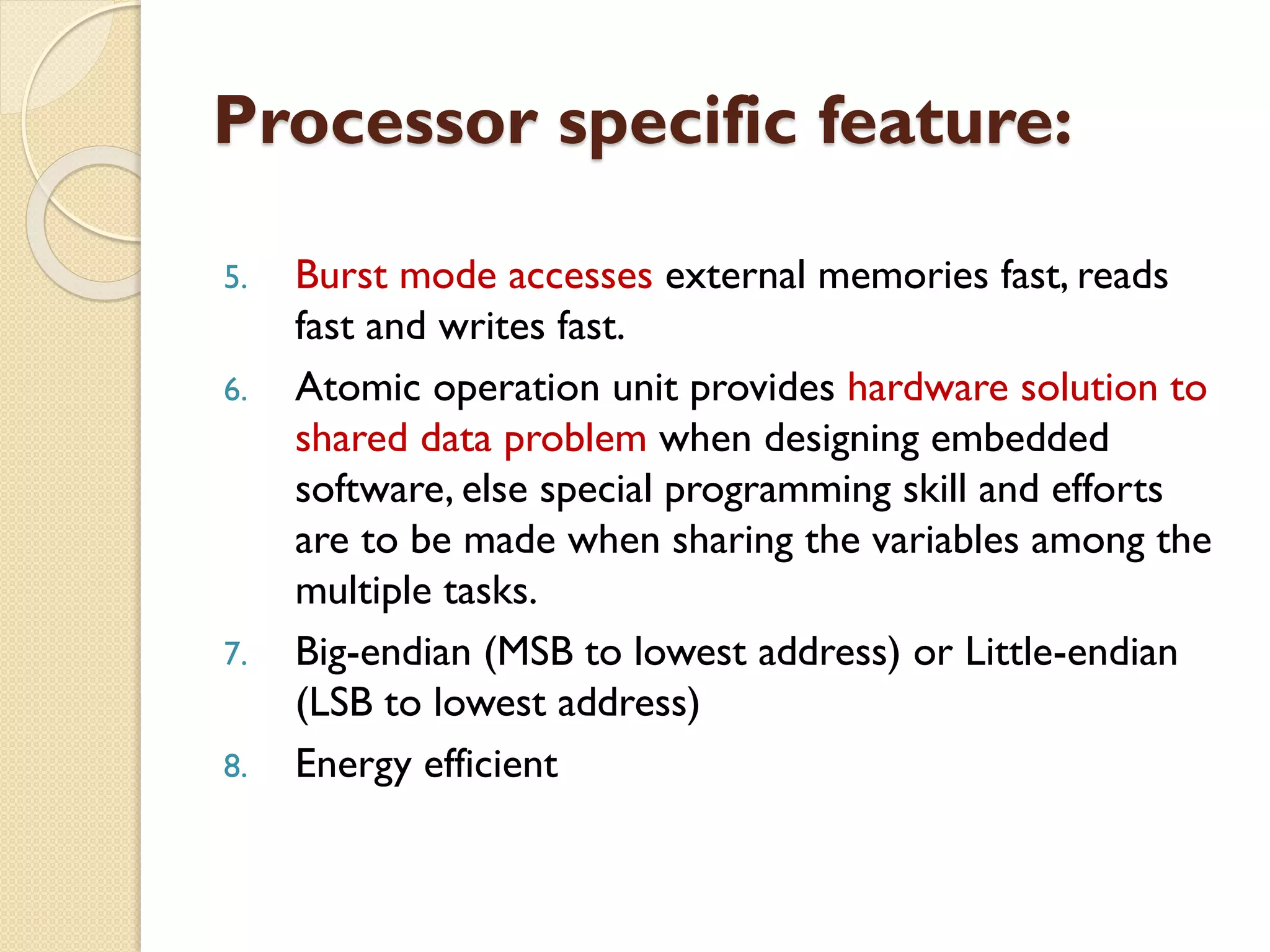 Processor specific feature:

5. Burst mode accesses external memories fast, reads fast and writes fast.

6. Atomic operation unit provides hardware solution to shared data problem when designing embedded software, else special programming skill and efforts are to be made when sharing the variables among the multiple tasks.

7. Big-endian (MSB to lowest address) or Little-endian (LSB to lowest address)

8. Energy efficient